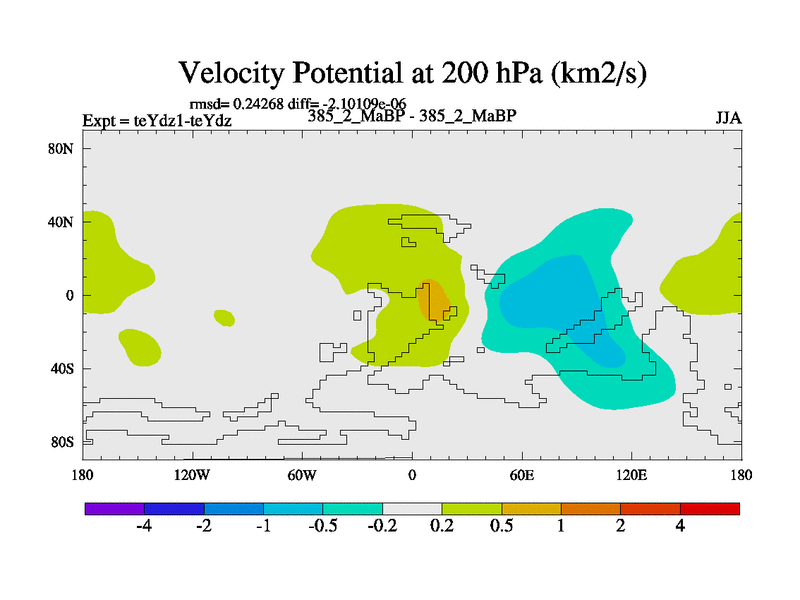 Velocity Potential at 200 hPa (km2/s)

rmsd= 0.24268 diff= -2.10109e-06

Expt = teYdz1-teYdz

385_2_MaBP - 385_2_MaBP

JJA

80N
40N
0
40S
80S

180 120W 60W 0 60E 120E 180

-4 -2 -1 -0.5 -0.2 0.2 0.5 1 2 4